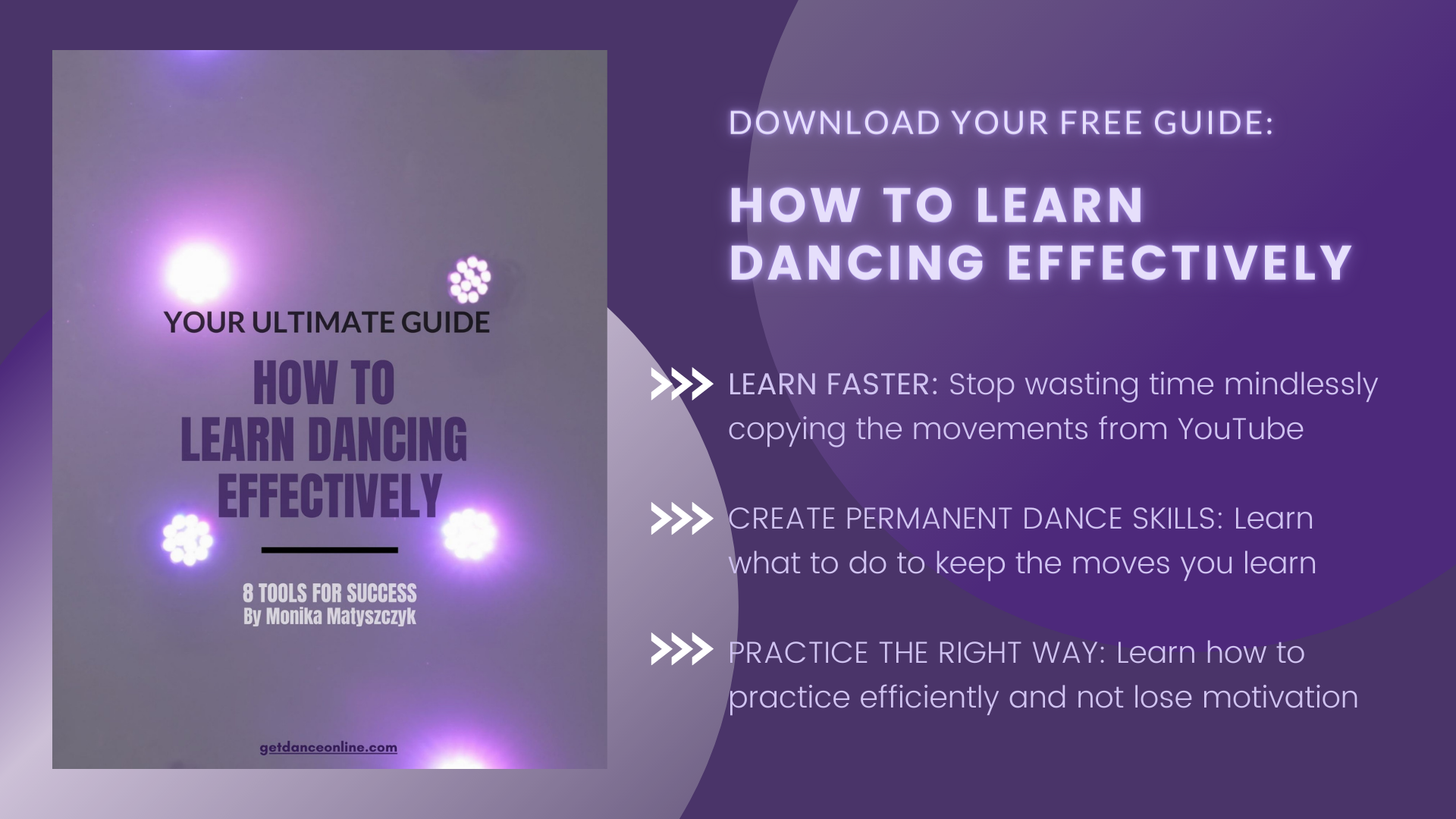 YOUR ULTIMATE GUIDE

HOW TO LEARN DANCING EFFECTIVELY

8 TOOLS FOR SUCCESS
By Monika Matyszczyk

getdanceonline.com

DOWNLOAD YOUR FREE GUIDE:

HOW TO LEARN DANCING EFFECTIVELY

LEARN FASTER: Stop wasting time mindlessly copying the movements from YouTube

CREATE PERMANENT DANCE SKILLS: Learn what to do to keep the moves you learn

PRACTICE THE RIGHT WAY: Learn how to practice efficiently and not lose motivation